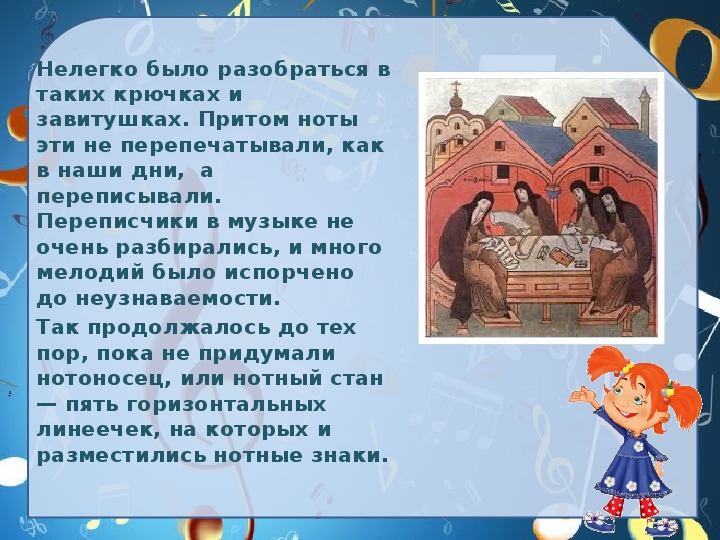 Нелегко было разобраться в таких крючках и завитушках. Притом ноты эти не перепечатывали, как в наши дни, а переписывали. Переписчики в музыке не очень разбирались, и много мелодий было испорчено до неузнаваемости.

Так продолжалось до тех пор, пока не придумали нотоносец, или нотный стан — пять горизонтальных линеечек, на которых и разместились нотные знаки.